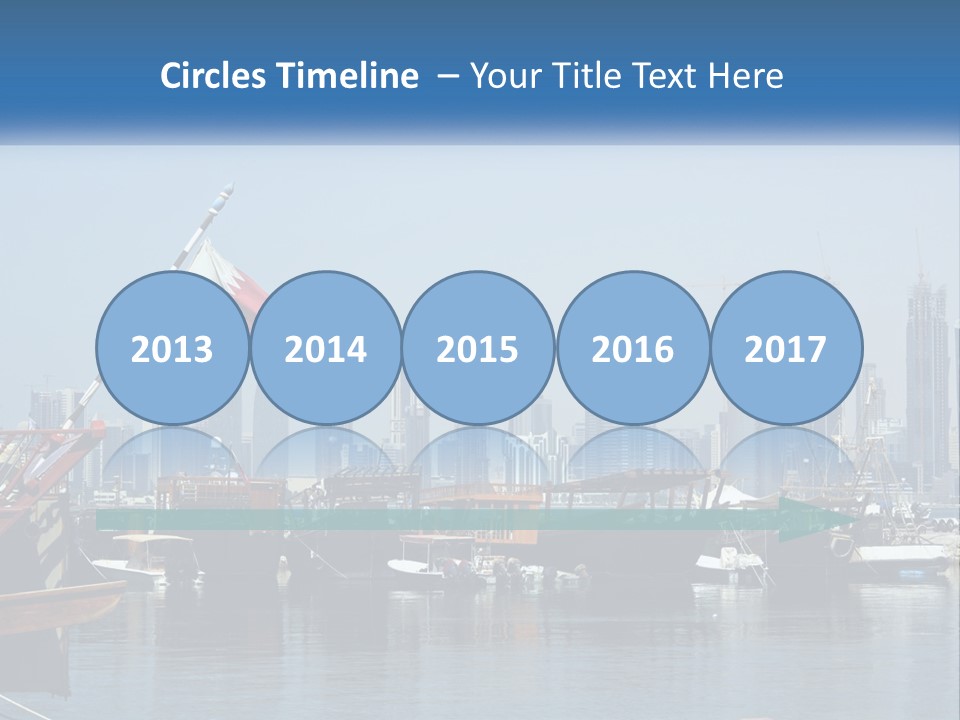 Circles Timeline – Your Title Text Here

2013

2014

2015

2016

2017